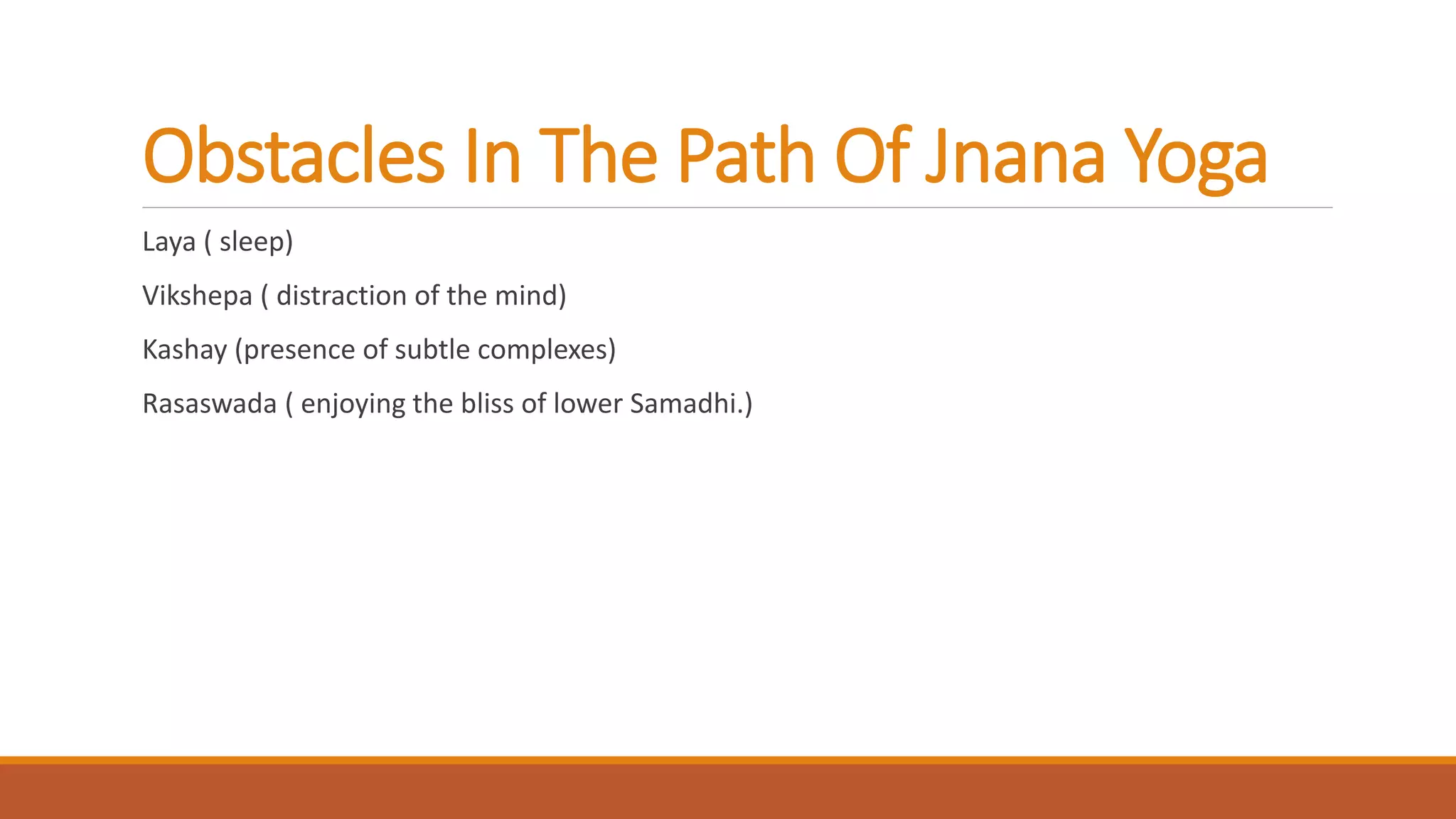 Obstacles In The Path Of Jnana Yoga

Laya ( sleep)

Vikshepa ( distraction of the mind)

Kashay (presence of subtle complexes)

Rasaswada ( enjoying the bliss of lower Samadhi.)